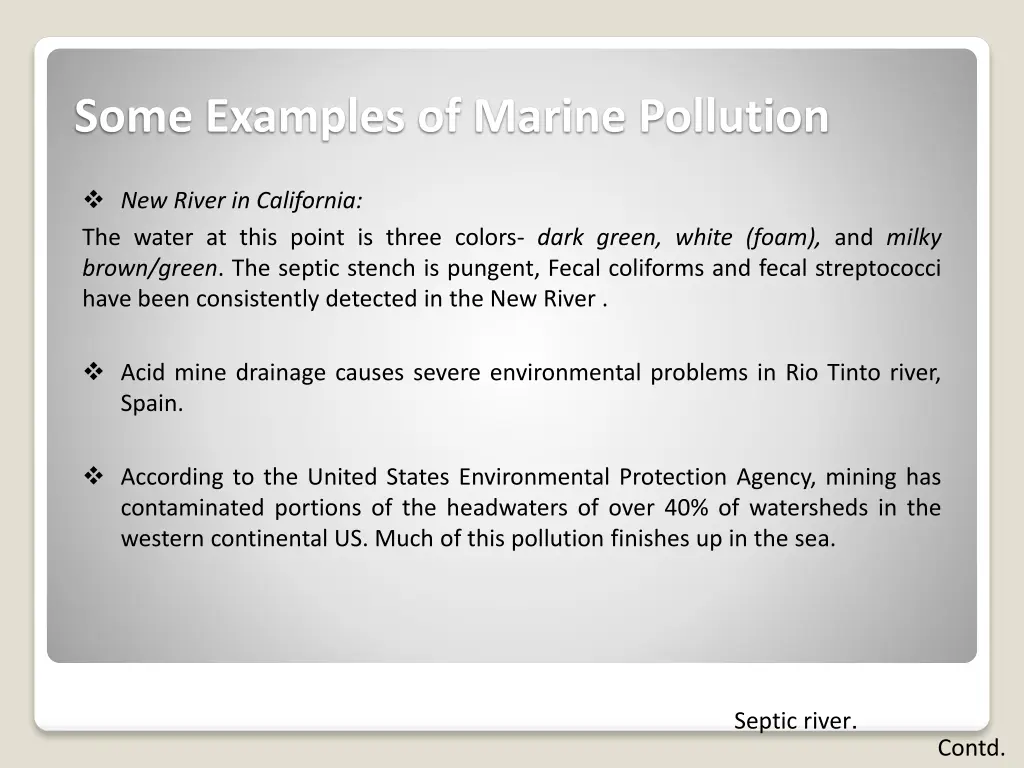 Some Examples of Marine Pollution

❖ New River in California:

The water at this point is three colors- dark green, white (foam), and milky brown/green. The septic stench is pungent, Fecal coliforms and fecal streptococci have been consistently detected in the New River .

❖ Acid mine drainage causes severe environmental problems in Rio Tinto river, Spain.

❖ According to the United States Environmental Protection Agency, mining has contaminated portions of the headwaters of over 40% of watersheds in the western continental US. Much of this pollution finishes up in the sea.

Septic river.

Contd.